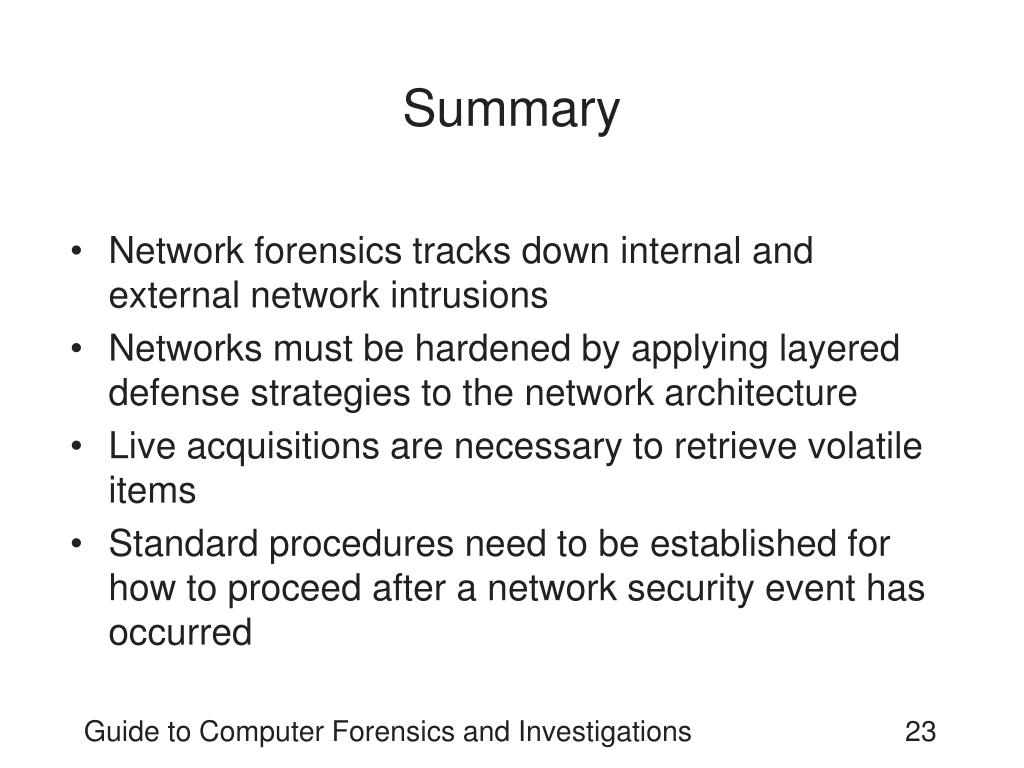 Summary

• Network forensics tracks down internal and external network intrusions
• Networks must be hardened by applying layered defense strategies to the network architecture
• Live acquisitions are necessary to retrieve volatile items
• Standard procedures need to be established for how to proceed after a network security event has occurred

Guide to Computer Forensics and Investigations 23